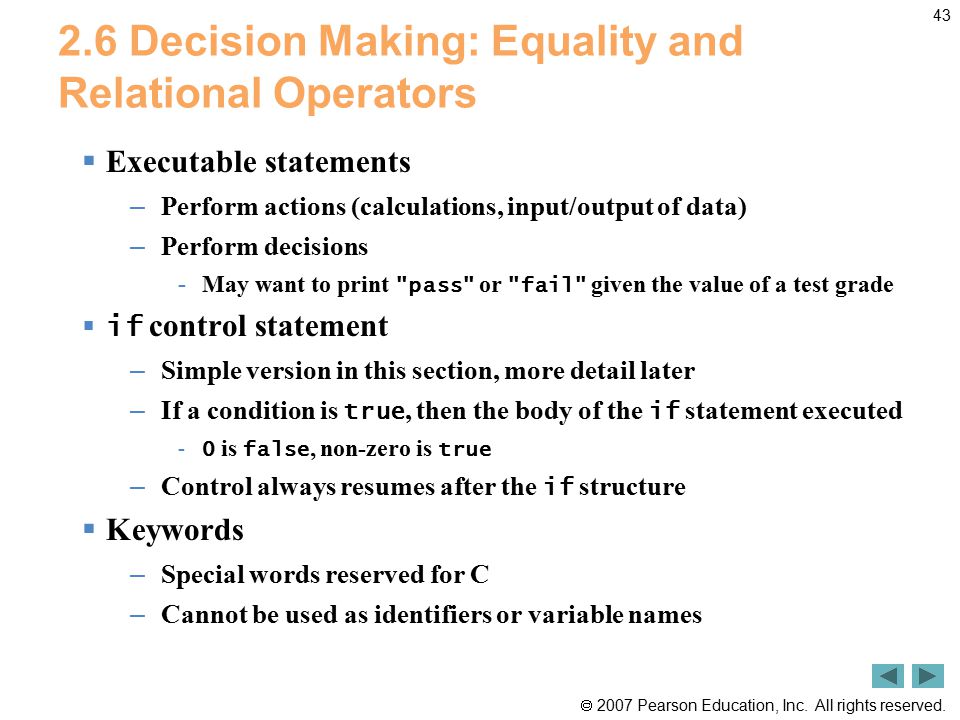 43

2.6 Decision Making: Equality and Relational Operators

▪ Executable statements
– Perform actions (calculations, input/output of data)
– Perform decisions
- May want to print "pass" or "fail" given the value of a test grade

▪ if control statement
– Simple version in this section, more detail later
– If a condition is true, then the body of the if statement executed
- 0 is false, non-zero is true
– Control always resumes after the if structure

▪ Keywords
– Special words reserved for C
– Cannot be used as identifiers or variable names

© 2007 Pearson Education, Inc. All rights reserved.